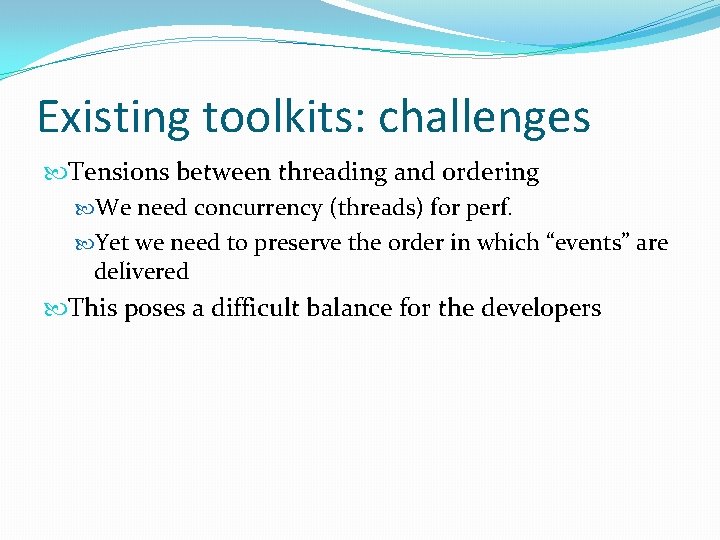 Existing toolkits: challenges

Tensions between threading and ordering

We need concurrency (threads) for perf.

Yet we need to preserve the order in which “events” are delivered

This poses a difficult balance for the developers